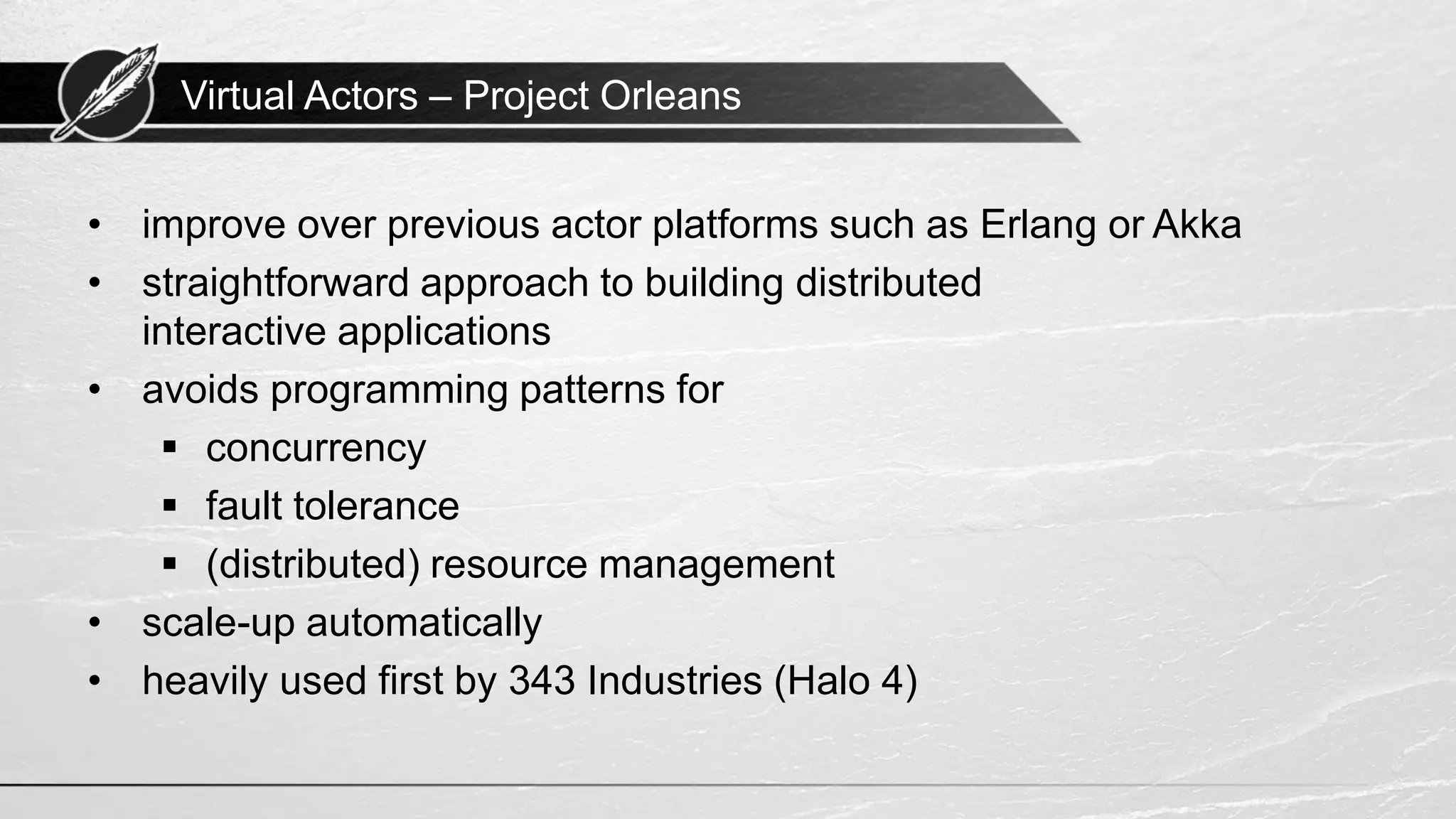 Virtual Actors – Project Orleans

• improve over previous actor platforms such as Erlang or Akka
• straightforward approach to building distributed interactive applications
• avoids programming patterns for
▪ concurrency
▪ fault tolerance
▪ (distributed) resource management
• scale-up automatically
• heavily used first by 343 Industries (Halo 4)